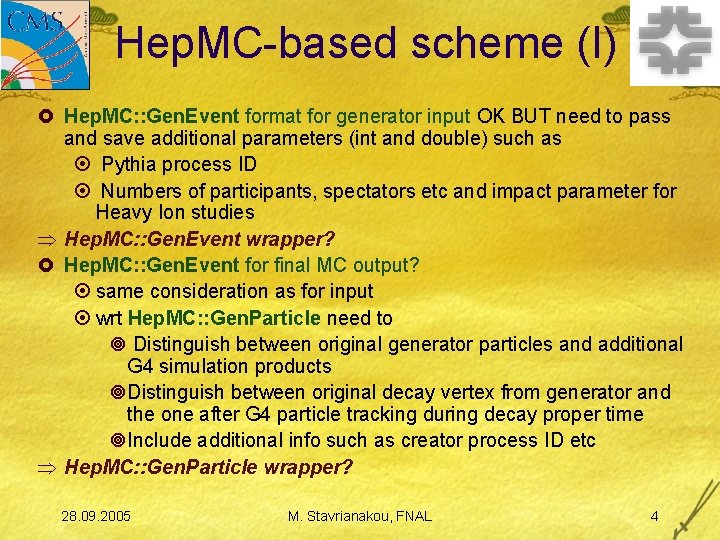 CMS

HepMC-based scheme (I)

HepMC::GenEvent format for generator input OK BUT need to pass and save additional parameters (int and double) such as

Pythia process ID

Numbers of participants, spectators etc and impact parameter for Heavy Ion studies

⇒ HepMC::GenEvent wrapper?

HepMC::GenEvent for final MC output?

same consideration as for input

wrt HepMC::GenParticle need to

Distinguish between original generator particles and additional G4 simulation products

Distinguish between original decay vertex from generator and the one after G4 particle tracking during decay proper time

Include additional info such as creator process ID etc

⇒ HepMC::GenParticle wrapper?

28.09.2005 M. Stavrianakou, FNAL 4